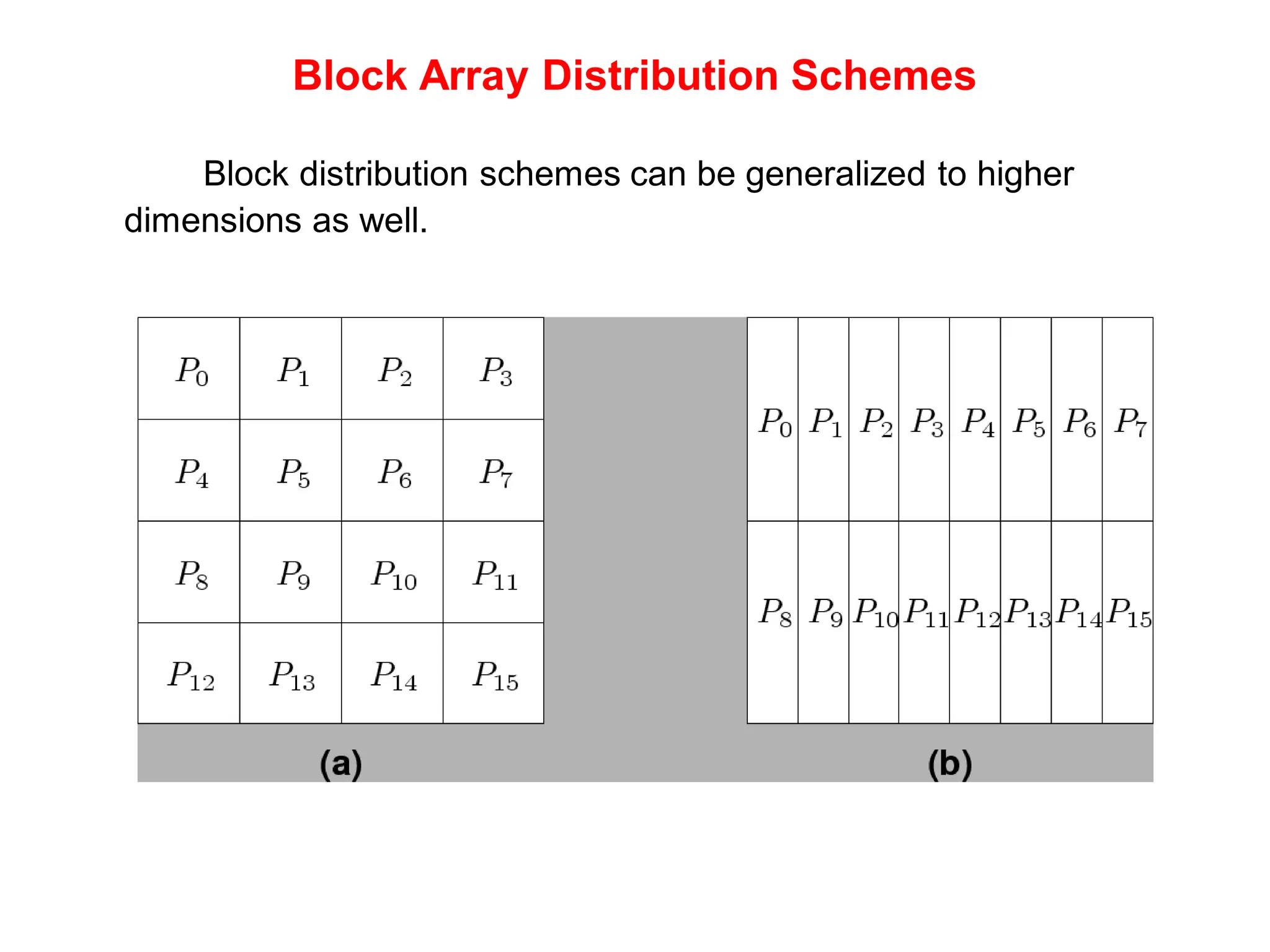 Block Array Distribution Schemes

Block distribution schemes can be generalized to higher dimensions as well.

| $P_0$ | $P_1$ | $P_2$ | $P_3$ |
|---|---|---|---|
| $P_4$ | $P_5$ | $P_6$ | $P_7$ |
| $P_8$ | $P_9$ | $P_{10}$ | $P_{11}$ |
| $P_{12}$ | $P_{13}$ | $P_{14}$ | $P_{15}$ |

(a)

| $P_0$ | $P_1$ | $P_2$ | $P_3$ | $P_4$ | $P_5$ | $P_6$ | $P_7$ |
|---|---|---|---|---|---|---|---|
| $P_8$ | $P_9$ | $P_{10}$ | $P_{11}$ | $P_{12}$ | $P_{13}$ | $P_{14}$ | $P_{15}$ |

(b)